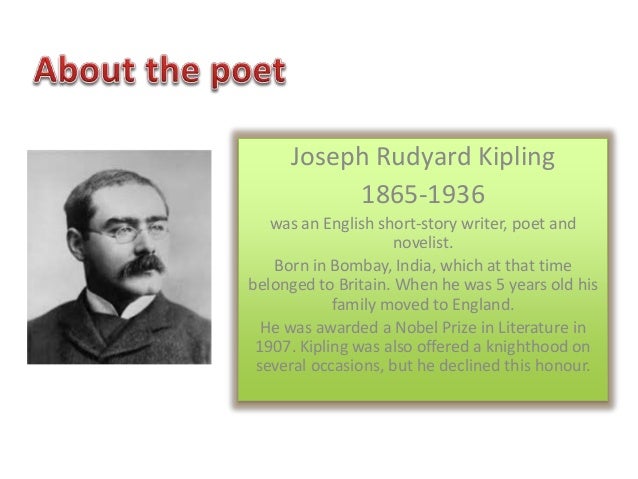 About the poet

Joseph Rudyard Kipling

1865-1936

was an English short-story writer, poet and novelist.

Born in Bombay, India, which at that time belonged to Britain. When he was 5 years old his family moved to England.

He was awarded a Nobel Prize in Literature in 1907. Kipling was also offered a knighthood on several occasions, but he declined this honour.